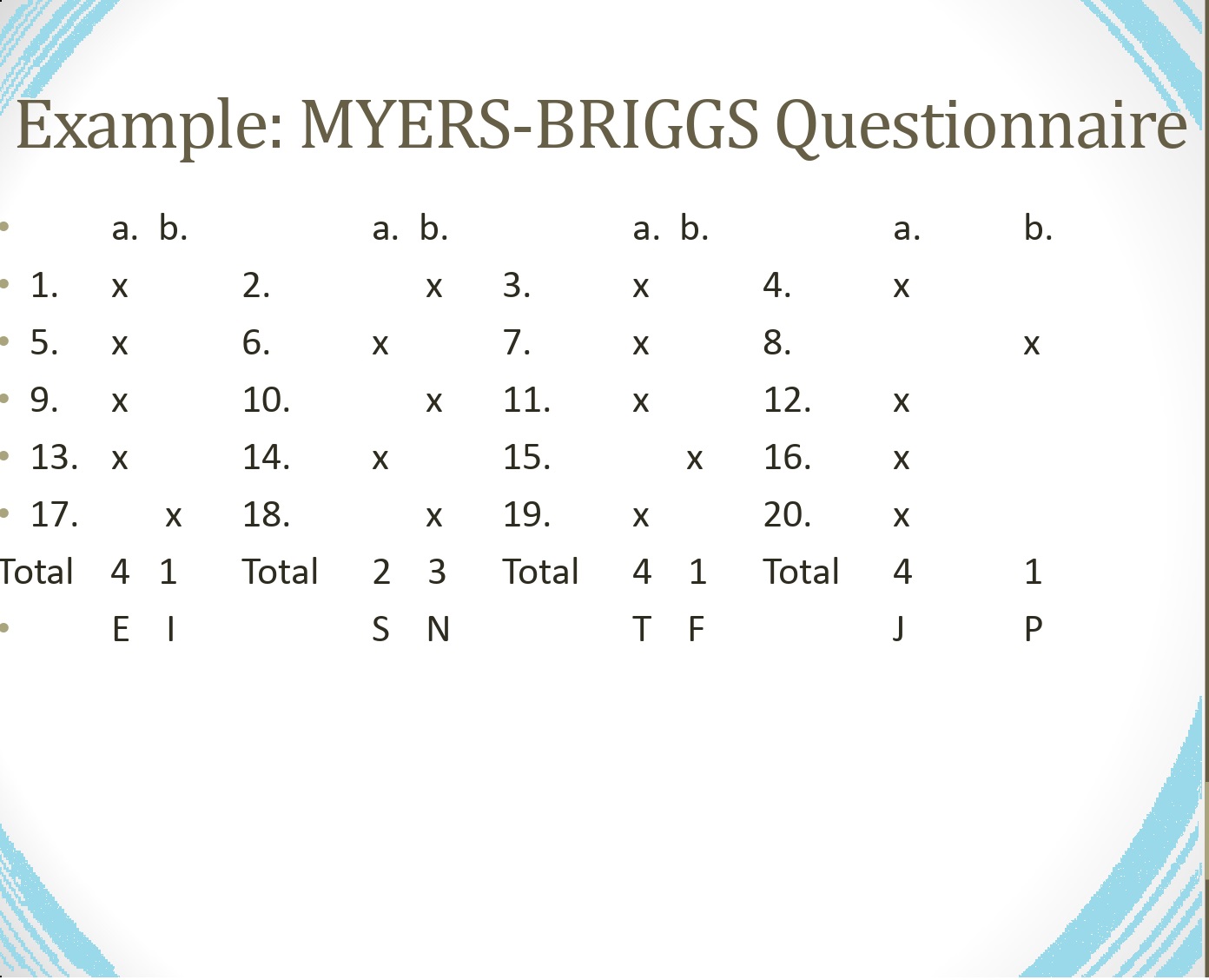 Example: MYERS-BRIGGS Questionnaire

| | a. | b. | | a. | b. | | a. | b. | | a. | b. |
|---|---|---|---|---|---|---|---|---|---|---|---|
| 1. | x | | 2. | | x | 3. | x | | 4. | x | |
| 5. | x | | 6. | x | | 7. | x | | 8. | | x |
| 9. | x | | 10. | | x | 11. | x | | 12. | x | |
| 13. | x | | 14. | x | | 15. | | x | 16. | x | |
| 17. | | x | 18. | | x | 19. | x | | 20. | x | |
| Total | 4 | 1 | Total | 2 | 3 | Total | 4 | 1 | Total | 4 | 1 |
| | E | I | | S | N | | T | F | | J | P |